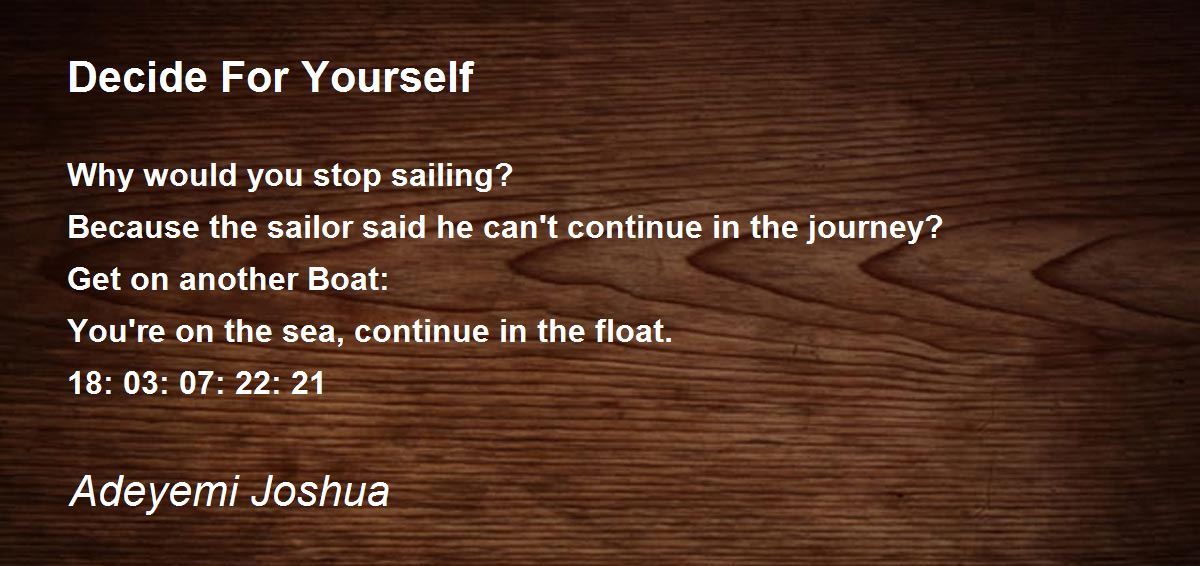 Decide For Yourself

Why would you stop sailing?
Because the sailor said he can't continue in the journey?
Get on another Boat:
You're on the sea, continue in the float.
18: 03: 07: 22: 21

Adeyemi Joshua